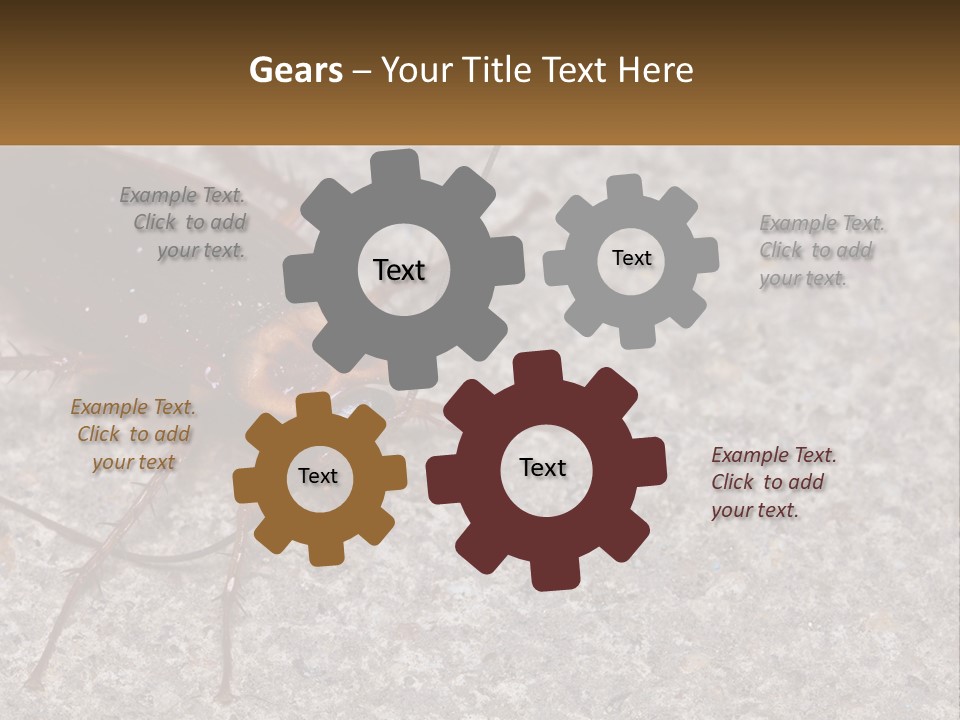 Gears – Your Title Text Here

Example Text. Click to add your text.

Text

Text

Example Text. Click to add your text.

Example Text. Click to add your text

Text

Text

Example Text. Click to add your text.